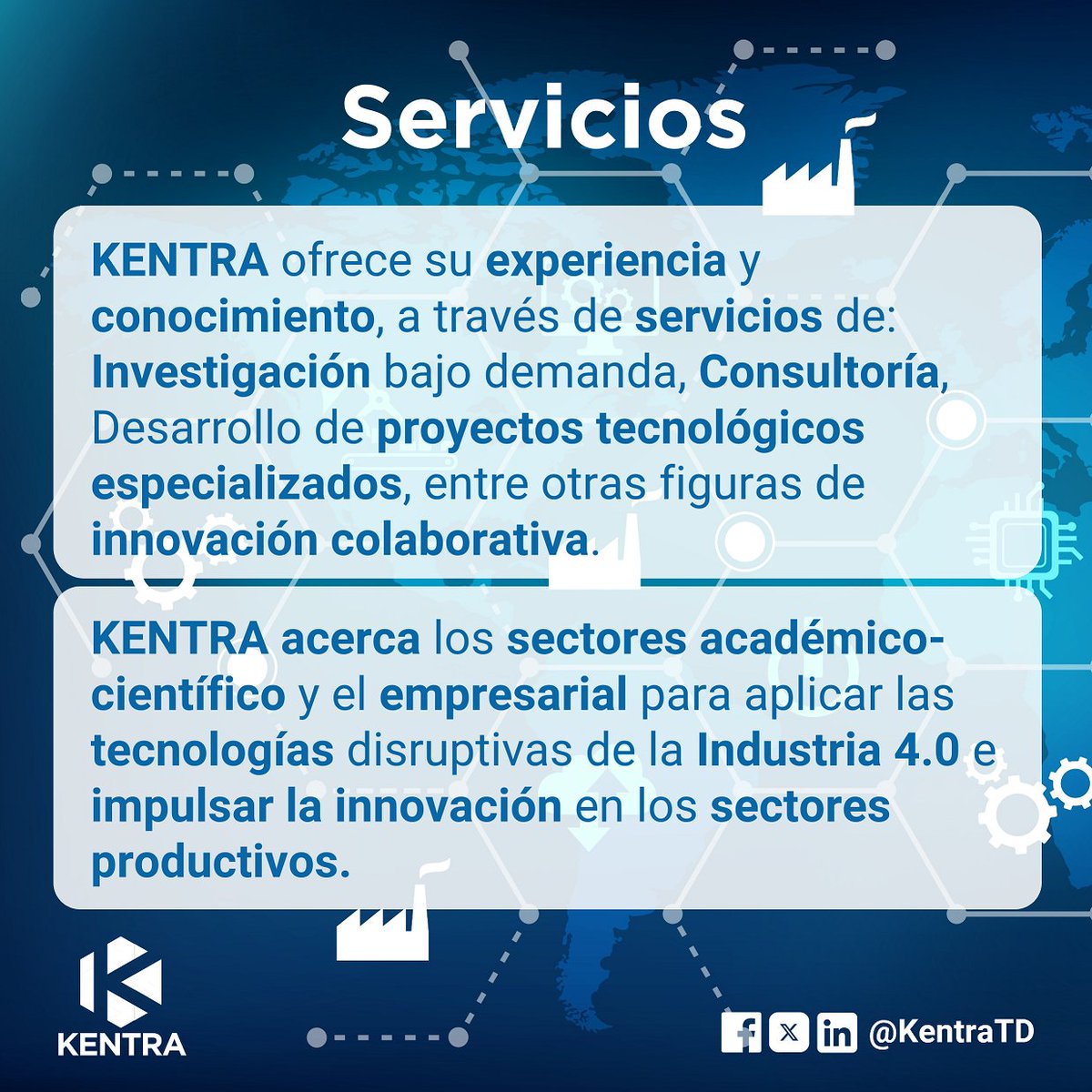 Servicios

KENTRA ofrece su experiencia y conocimiento, a través de servicios de: Investigación bajo demanda, Consultoría, Desarrollo de proyectos tecnológicos especializados, entre otras figuras de innovación colaborativa.

KENTRA acerca los sectores académico-científico y el empresarial para aplicar las tecnologías disruptivas de la Industria 4.0 e impulsar la innovación en los sectores productivos.

KENTRA

@KentraTD